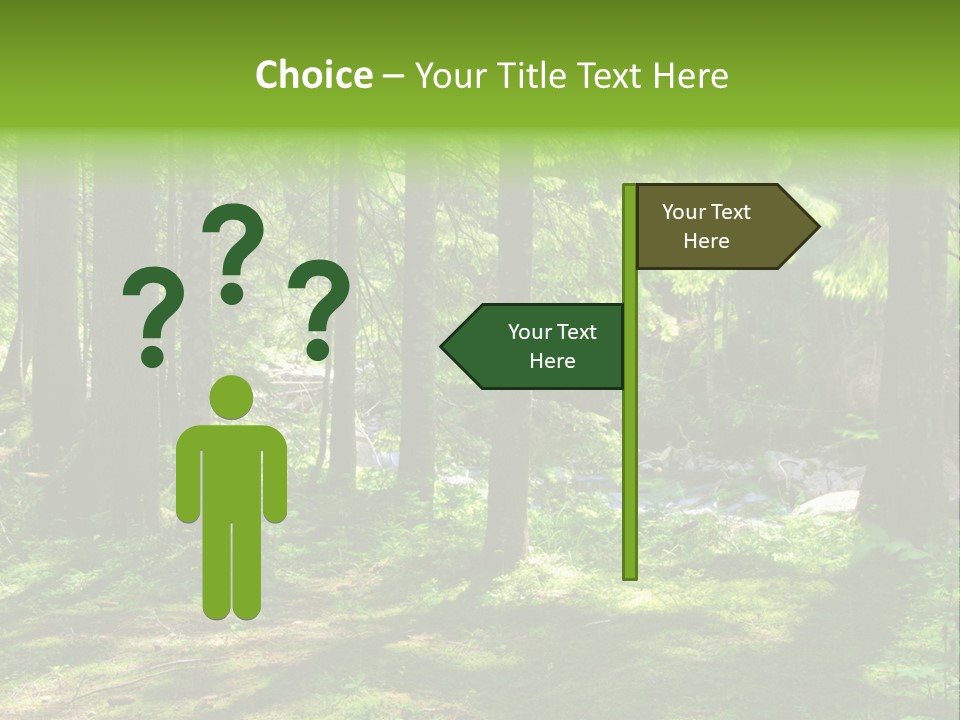 Choice – Your Title Text Here

?
?
?

Your Text Here

Your Text Here